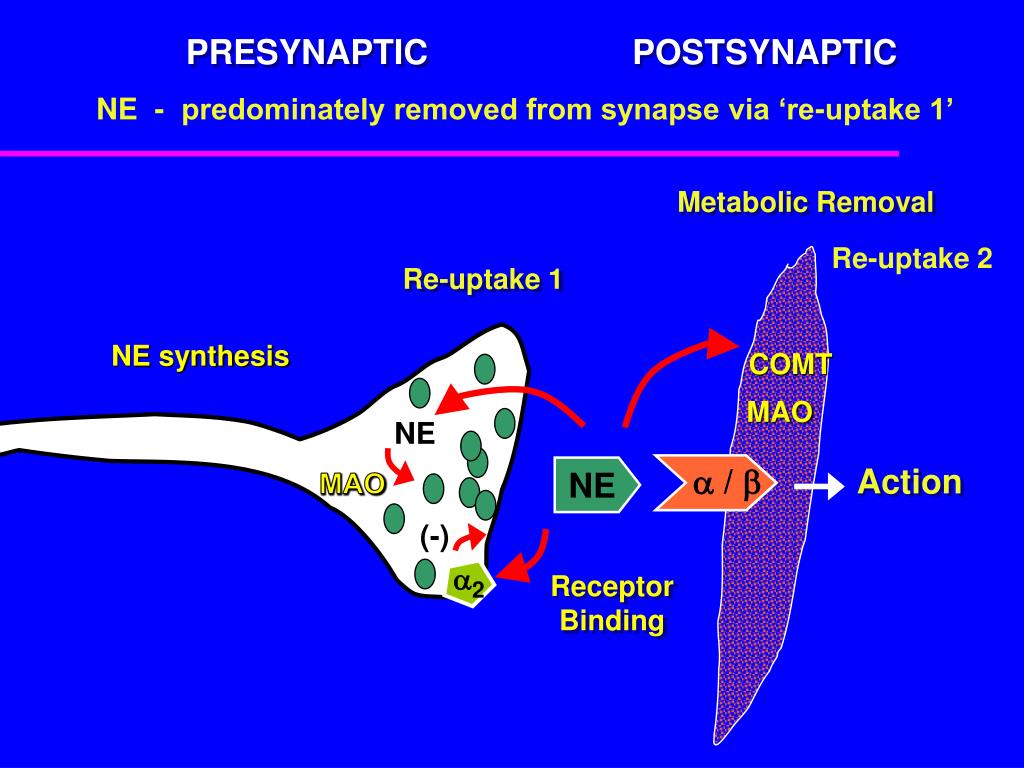 PRESYNAPTIC POSTSYNAPTIC

NE - predominately removed from synapse via ‘re-uptake 1’

Metabolic Removal

Re-uptake 2

Re-uptake 1

NE synthesis

COMT

MAO

NE

MAO

NE

$\alpha$ / $\beta$

Action

(-)

$\alpha_2$

Receptor Binding